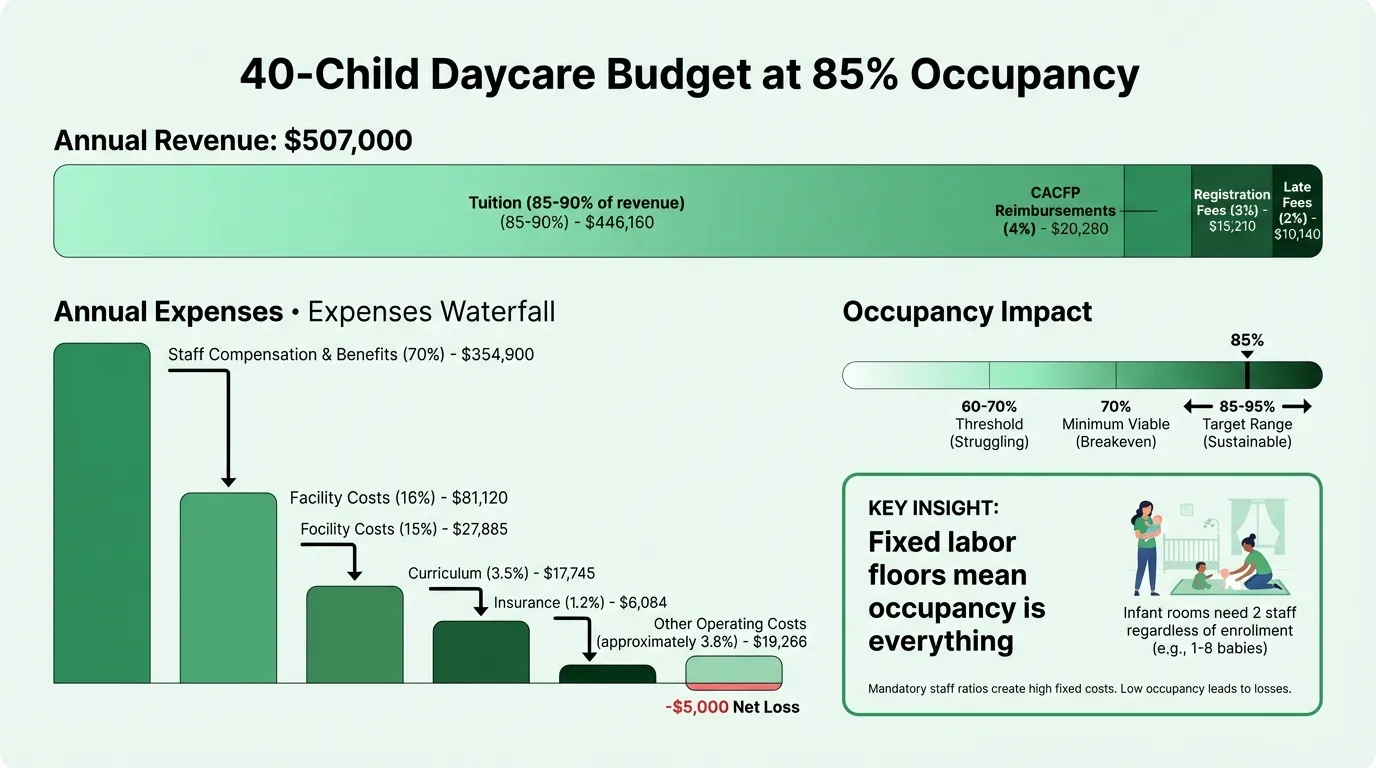 40-Child Daycare Budget at 85% Occupancy

Annual Revenue: $507,000

Tuition (85-90% of revenue) (85-90%) - $446,160

CACFP Reimbursements (4%) - $20,280

Registration Fees (3%) - $15,210

Late Fees (2%) - $10,140

Annual Expenses • Expenses Waterfall

Staff Compensation & Benefits (70%) - $354,900

Facility Costs (16%) - $81,120

Focility Costs (15%) - $27,885

Curriculum (3.5%) - $17,745

Insurance (1.2%) - $6,084

Other Operating Costs (approximately 3.8%) - $19,266

-$5,000 Net Loss

Occupancy Impact

85%

60-70% Threshold (Struggling)

70% Minimum Viable (Breakeven)

85-95% Target Range (Sustainable)

KEY INSIGHT:

Fixed labor floors mean occupancy is everything

Infant rooms need 2 staff regardless of enrollment (e.g., 1-8 babies)

Mandatory staff ratios create high fixed costs. Low occupancy leads to losses.